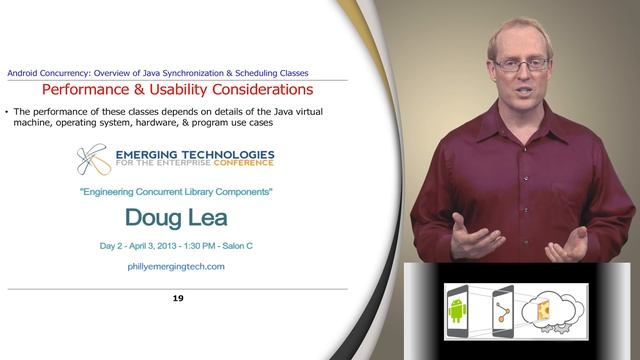 Android Concurrency: Overview of Java Synchronization & Scheduling Classes

Performance & Usability Considerations

• The performance of these classes depends on details of the Java virtual machine, operating system, hardware, & program use cases

EMERGING TECHNOLOGIES FOR THE ENTERPRISE CONFERENCE

"Engineering Concurrent Library Components"

Doug Lea

Day 2 - April 3, 2013 - 1:30 PM - Salon C

phillyemergingtech.com

19